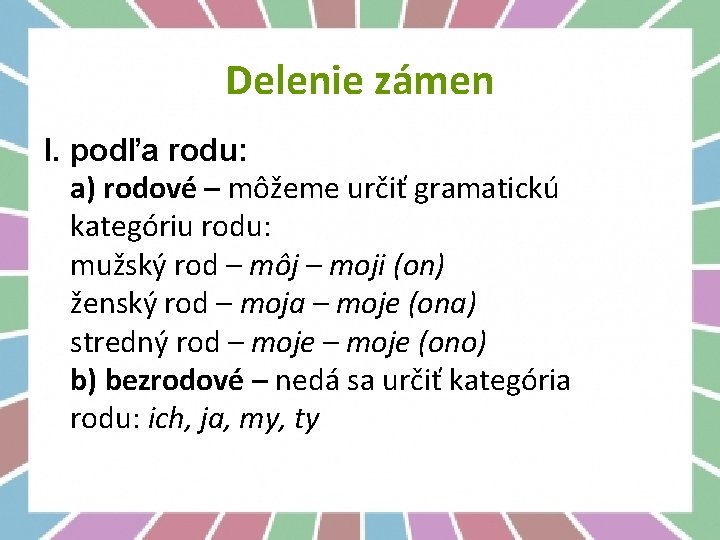 Delenie zámen

I. podľa rodu:
a) rodové – môžeme určiť gramatickú kategóriu rodu:
mužský rod – môj – moji (on)
ženský rod – moja – moje (ona)
stredný rod – moje – moje (ono)
b) bezrodové – nedá sa určiť kategória rodu: ich, ja, my, ty